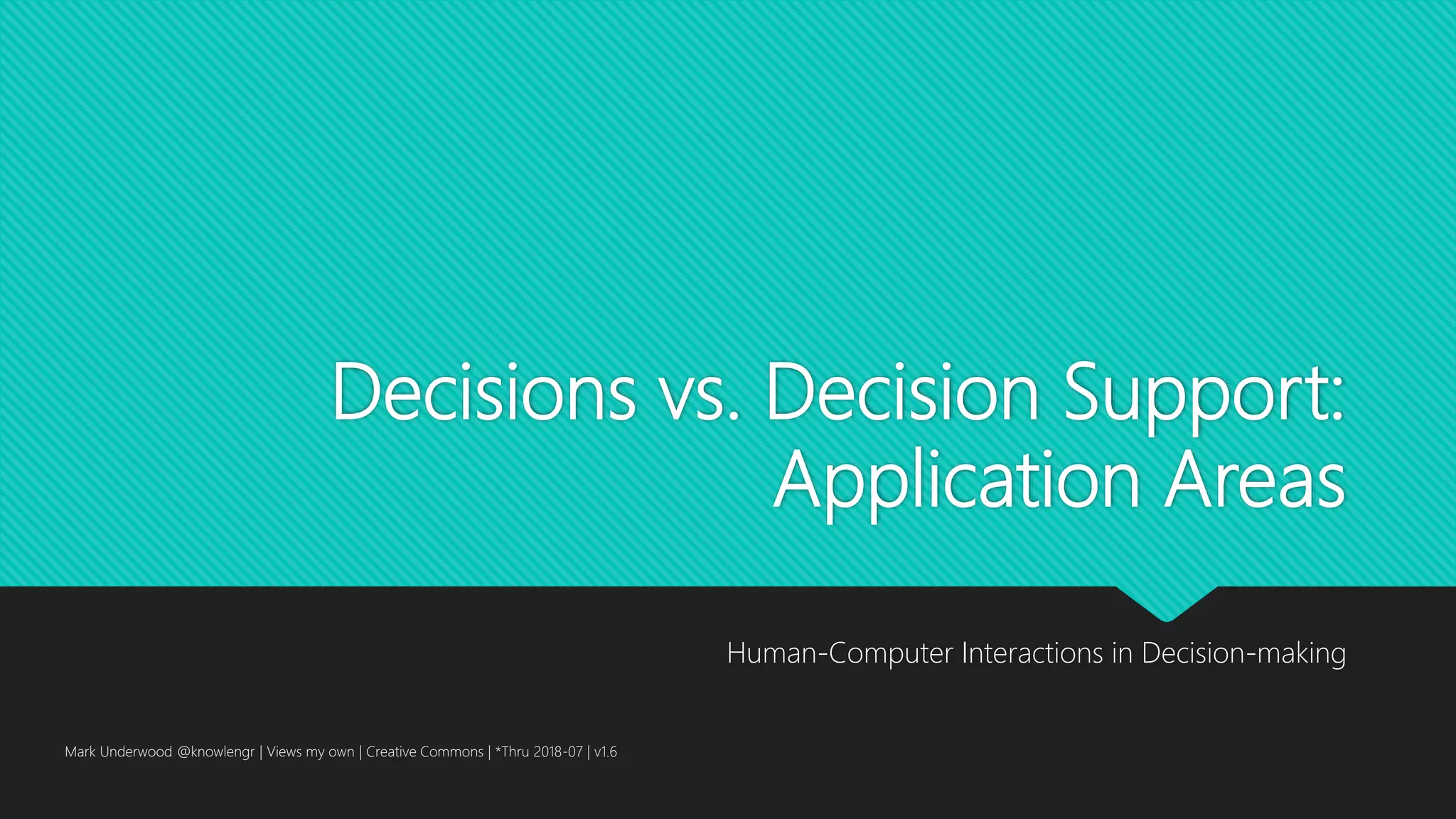 Decisions vs. Decision Support: Application Areas

Human-Computer Interactions in Decision-making

Mark Underwood @knowlengr | Views my own | Creative Commons | *Thru 2018-07 | v1.6